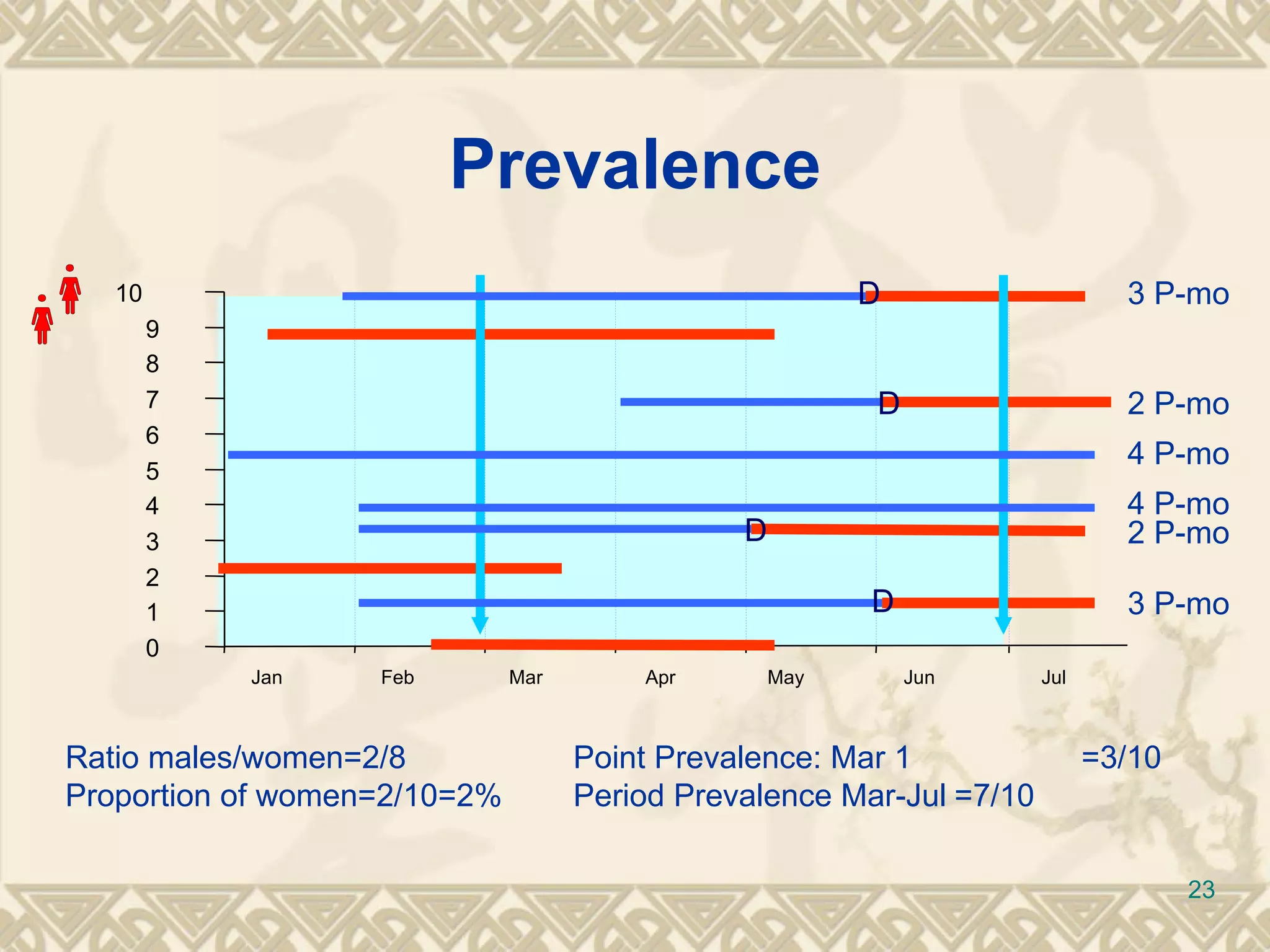 Prevalence

10
9
8
7
6
5
4
3
2
1
0

D
D
D
D

3 P-mo
2 P-mo
4 P-mo
4 P-mo
2 P-mo
3 P-mo

Jan Feb Mar Apr May Jun Jul

Ratio males/women=2/8
Proportion of women=2/10=2%

Point Prevalence: Mar 1 =3/10
Period Prevalence Mar-Jul =7/10

23